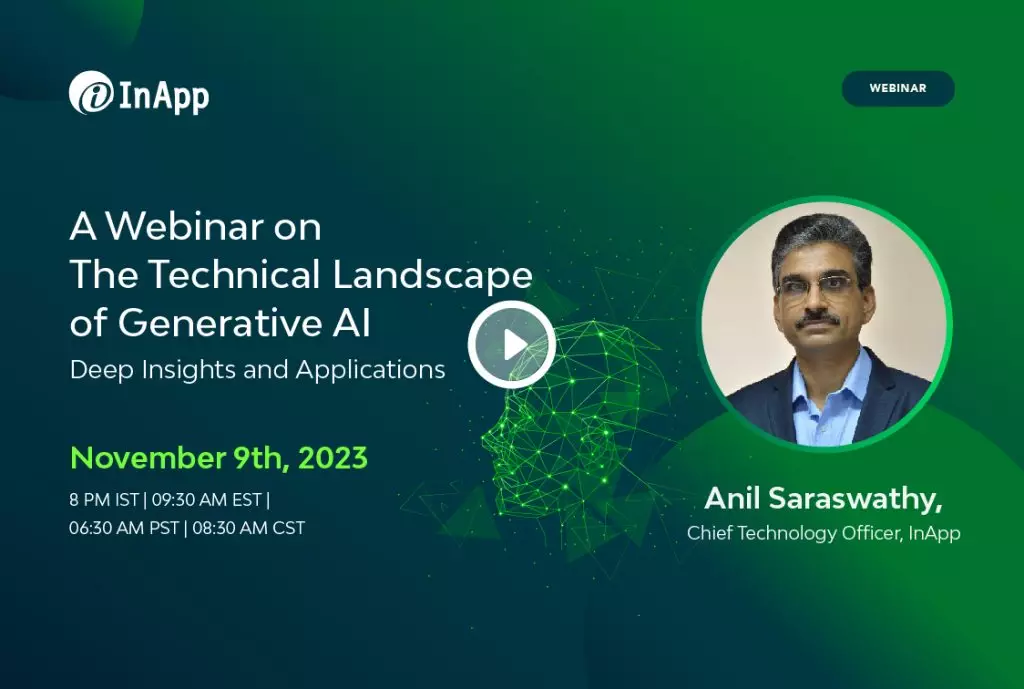 InApp

WEBINAR

A Webinar on
The Technical Landscape of Generative AI

Deep Insights and Applications

November 9th, 2023

8 PM IST | 09:30 AM EST | 06:30 AM PST | 08:30 AM CST

Anil Saraswathy,
Chief Technology Officer, InApp